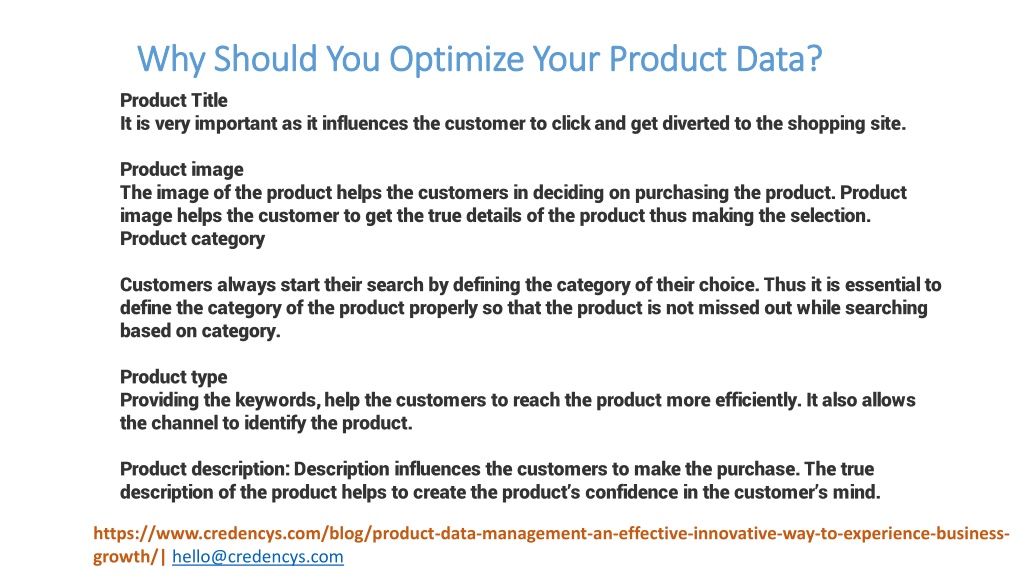 Why Should You Optimize Your Product Data?

Product Title
It is very important as it influences the customer to click and get diverted to the shopping site.

Product image
The image of the product helps the customers in deciding on purchasing the product. Product image helps the customer to get the true details of the product thus making the selection.
Product category

Customers always start their search by defining the category of their choice. Thus it is essential to define the category of the product properly so that the product is not missed out while searching based on category.

Product type
Providing the keywords, help the customers to reach the product more efficiently. It also allows the channel to identify the product.

Product description: Description influences the customers to make the purchase. The true description of the product helps to create the product's confidence in the customer's mind.

https://www.credencys.com/blog/product-data-management-an-effective-innovative-way-to-experience-business-growth/| hello@credencys.com